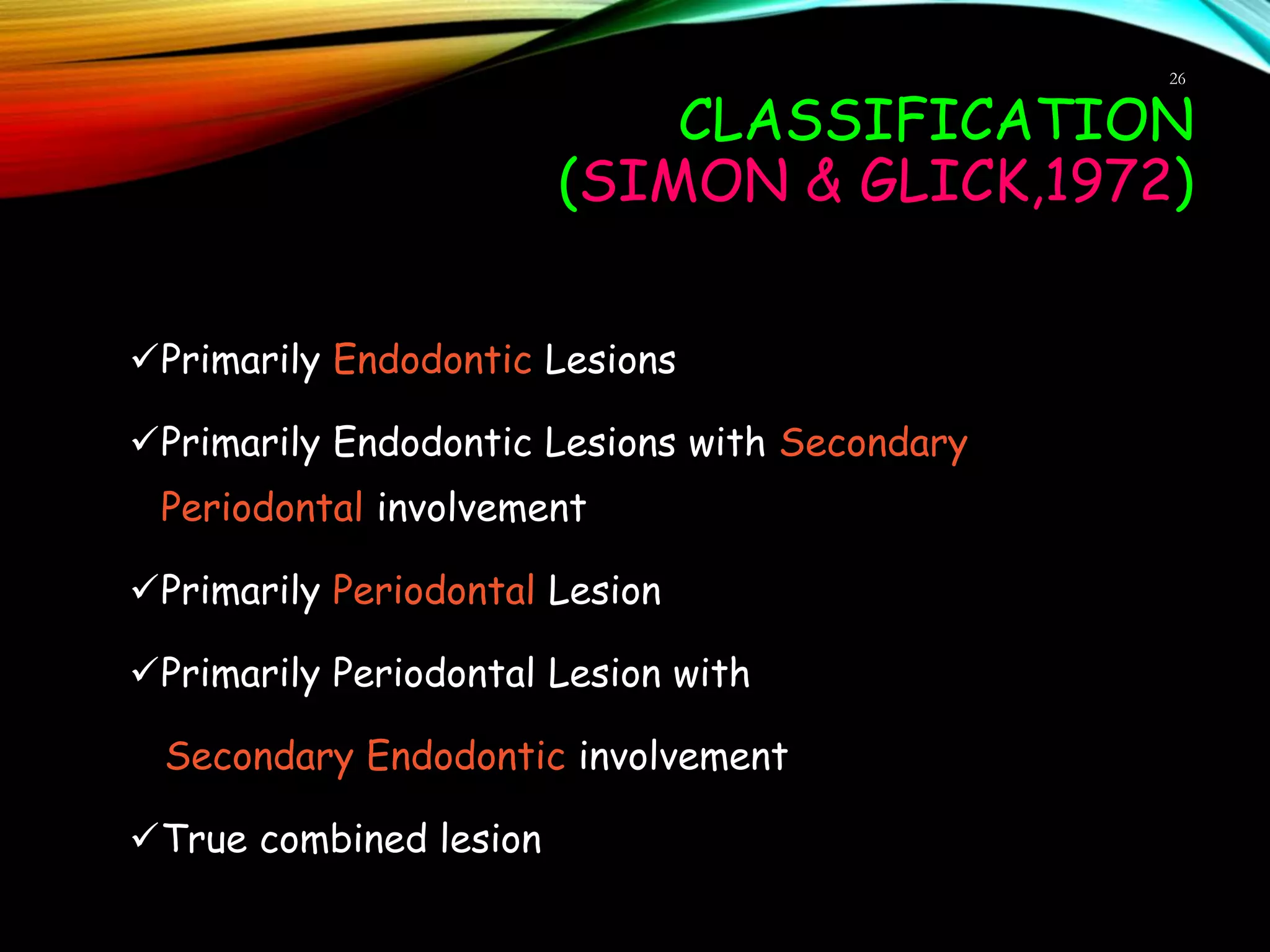 26

CLASSIFICATION (SIMON & GLICK,1972)

✓Primarily Endodontic Lesions

✓Primarily Endodontic Lesions with Secondary Periodontal involvement

✓Primarily Periodontal Lesion

✓Primarily Periodontal Lesion with Secondary Endodontic involvement

✓True combined lesion